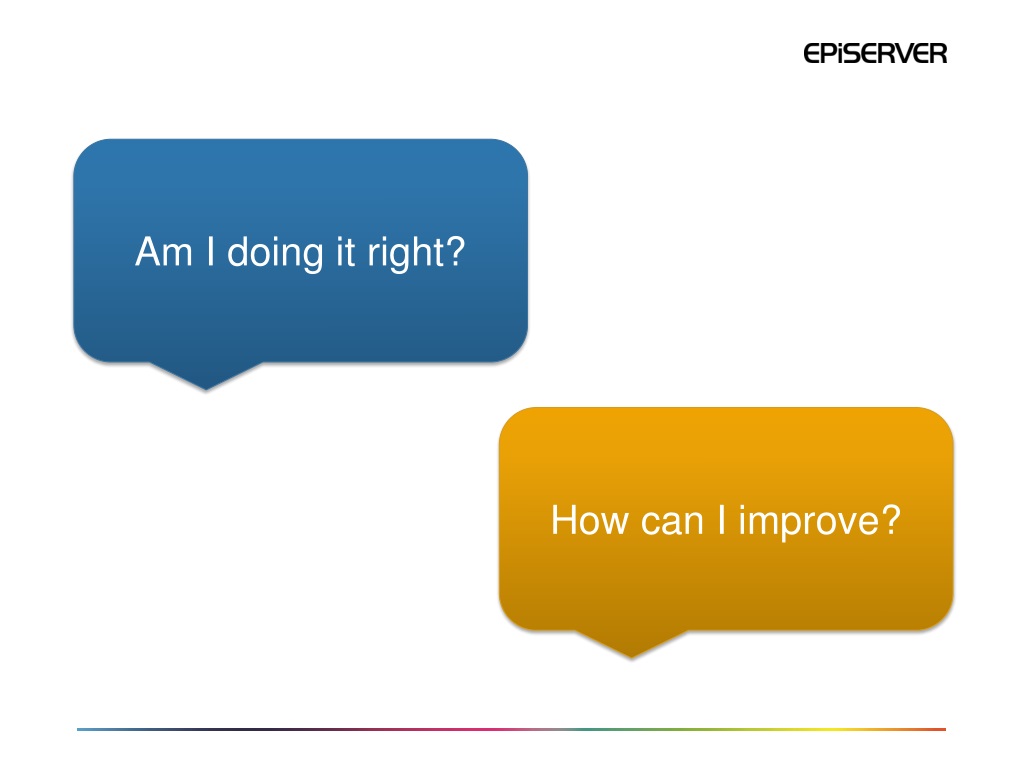 EPiSERVER

Am I doing it right?

How can I improve?